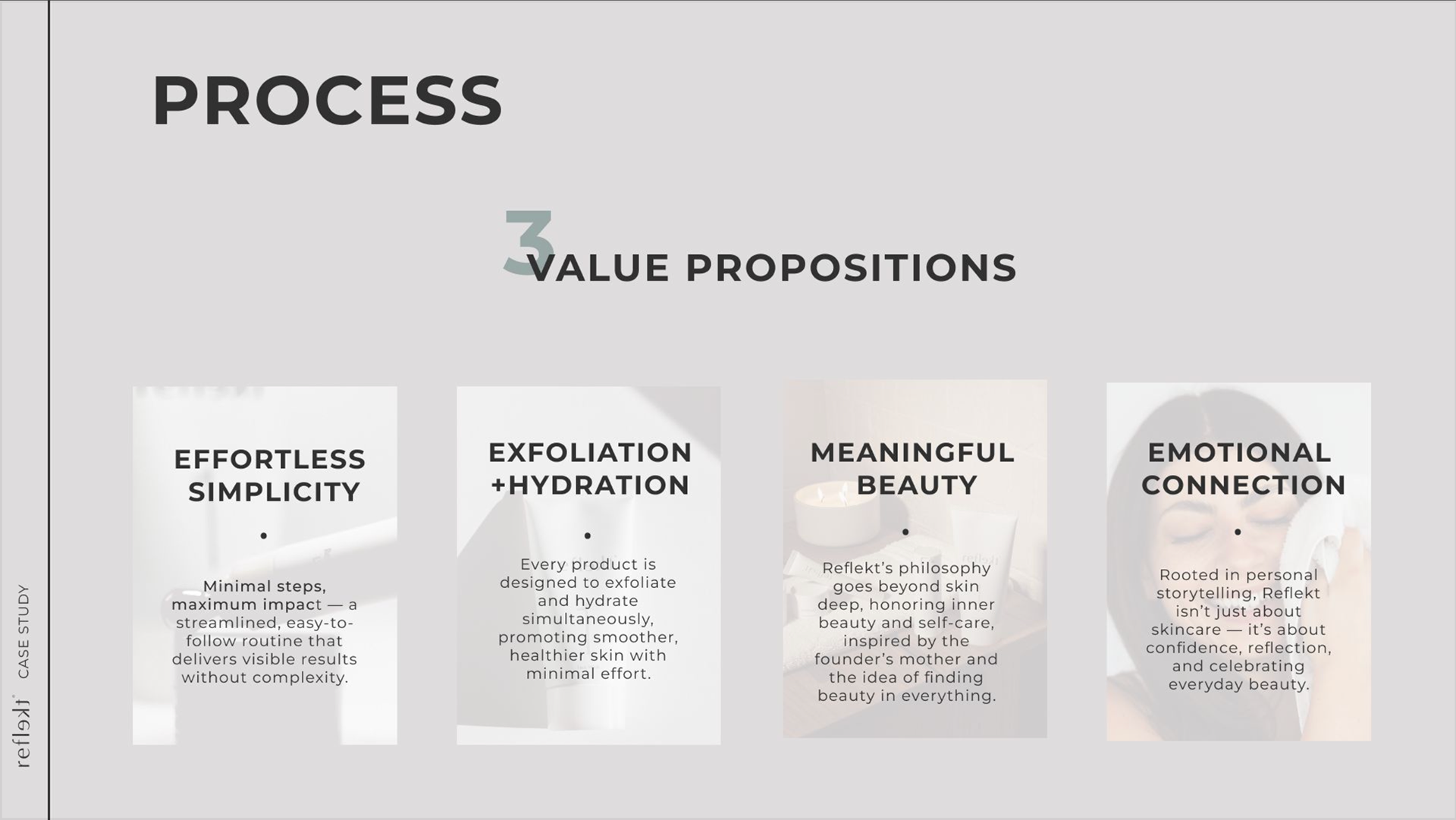 PROCESS

3 VALUE PROPOSITIONS

EFFORTLESS SIMPLICITY

•

Minimal steps, maximum impact — a streamlined, easy-to-follow routine that delivers visible results without complexity.

EXFOLIATION +HYDRATION

•

Every product is designed to exfoliate and hydrate simultaneously, promoting smoother, healthier skin with minimal effort.

MEANINGFUL BEAUTY

•

Reflekt's philosophy goes beyond skin deep, honoring inner beauty and self-care, inspired by the founder's mother and the idea of finding beauty in everything.

EMOTIONAL CONNECTION

•

Rooted in personal storytelling, Reflekt isn't just about skincare — it's about confidence, reflection, and celebrating everyday beauty.

reflekt CASE STUDY